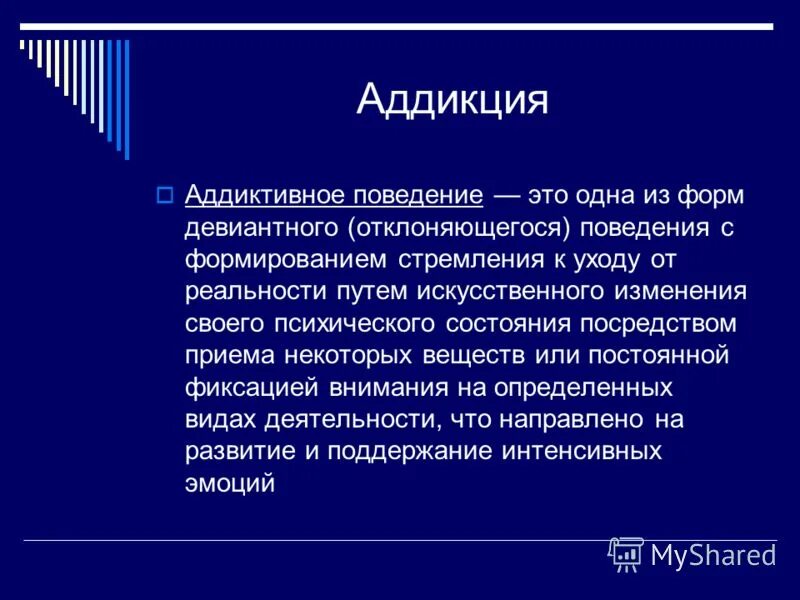 Аддикция

Аддиктивное поведение — это одна из форм девиантного (отклоняющегося) поведения с формированием стремления к уходу от реальности путем искусственного изменения своего психического состояния посредством приема некоторых веществ или постоянной фиксацией внимания на определенных видах деятельности, что направлено на развитие и поддержание интенсивных эмоций

MyShared